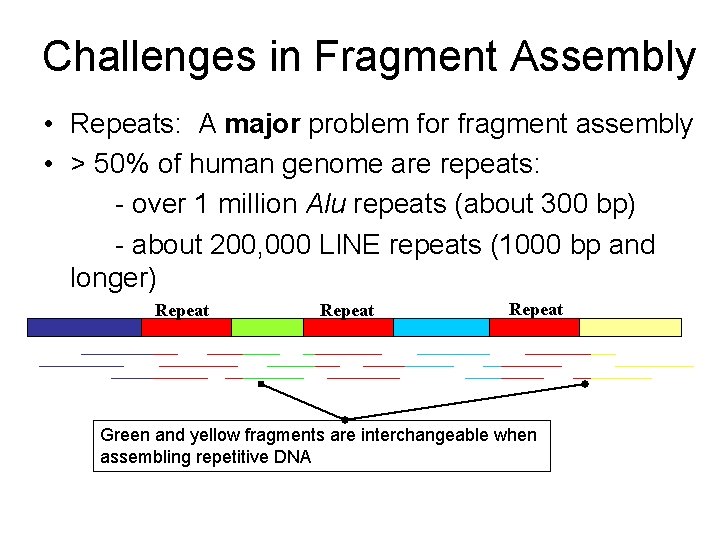 Challenges in Fragment Assembly

• Repeats: A major problem for fragment assembly
• > 50% of human genome are repeats:
- over 1 million Alu repeats (about 300 bp)
- about 200,000 LINE repeats (1000 bp and longer)

Repeat
Repeat
Repeat

Green and yellow fragments are interchangeable when assembling repetitive DNA